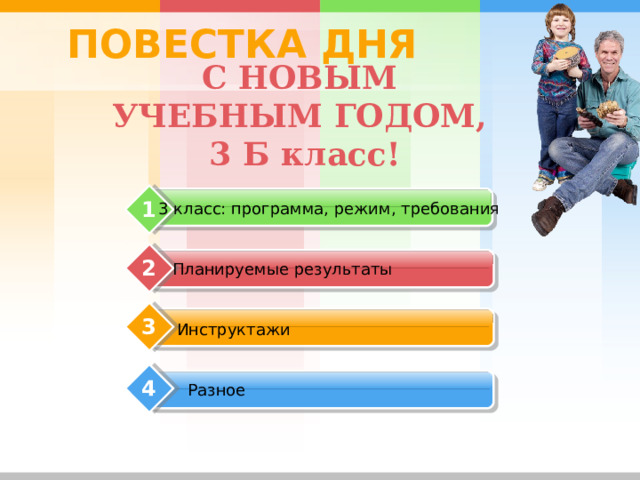 ПОВЕСТКА ДНЯ

С НОВЫМ УЧЕБНЫМ ГОДОМ, 3 Б класс!

1 3 класс: программа, режим, требования

2 Планируемые результаты

3 Инструктажи

4 Разное